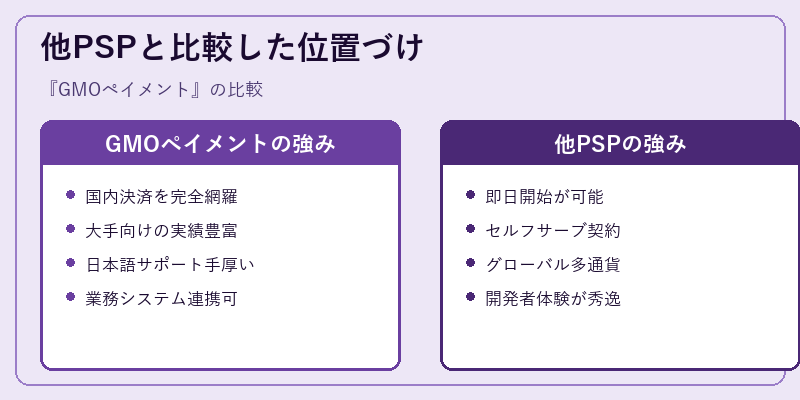 他PSPと比較した位置づけ

『GMOペイメント』の比較

GMOペイメントの強み

- 国内決済を完全網羅
- 大手向けの実績豊富
- 日本語サポート手厚い
- 業務システム連携可

他PSPの強み

- 即日開始が可能
- セルフサーブ契約
- グローバル多通貨
- 開発者体験が秀逸